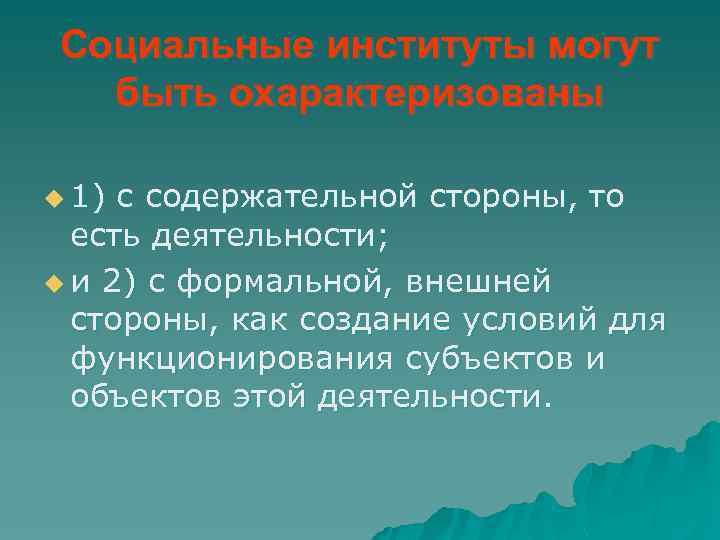 Социальные институты могут быть охарактеризованы

1) с содержательной стороны, то есть деятельности;

и 2) с формальной, внешней стороны, как создание условий для функционирования субъектов и объектов этой деятельности.